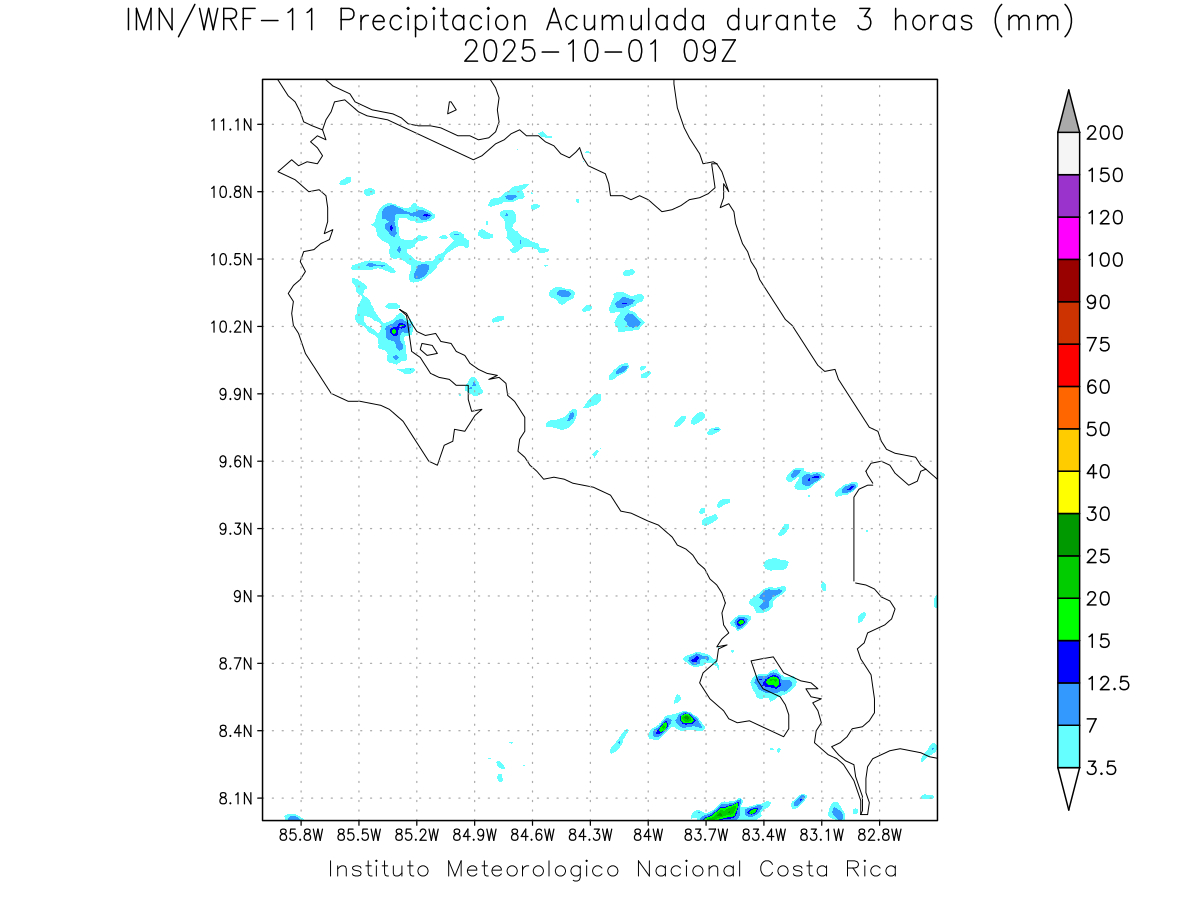 IMN/WRF-11 Precipitacion Acumulada durante 3 horas (mm)
2025-10-01 09Z

11.1N
10.8N
10.5N
10.2N
9.9N
9.6N
9.3N
9N
8.7N
8.4N
8.1N

85.8W 85.5W 85.2W 84.9W 84.6W 84.3W 84W 83.7W 83.4W 83.1W 82.8W

200
150
120
100
90
75
60
50
40
30
25
20
15
12.5
7
3.5

Instituto Meteorologico Nacional Costa Rica